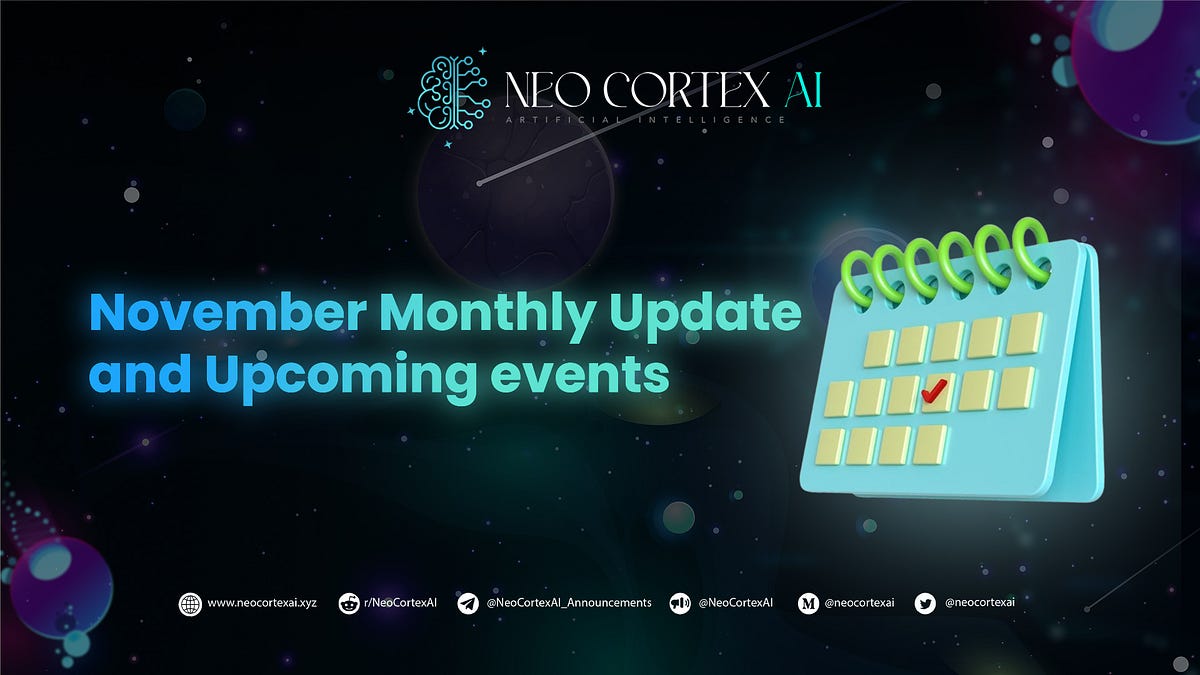 NEO CORTEX AI
ARTIFICIAL INTELLIGENCE

November Monthly Update and Upcoming events

www.neocortexai.xyz r/NeoCortexAI @NeoCortexAI_Announcements @NeoCortexAI @neocortexai @neocortexai